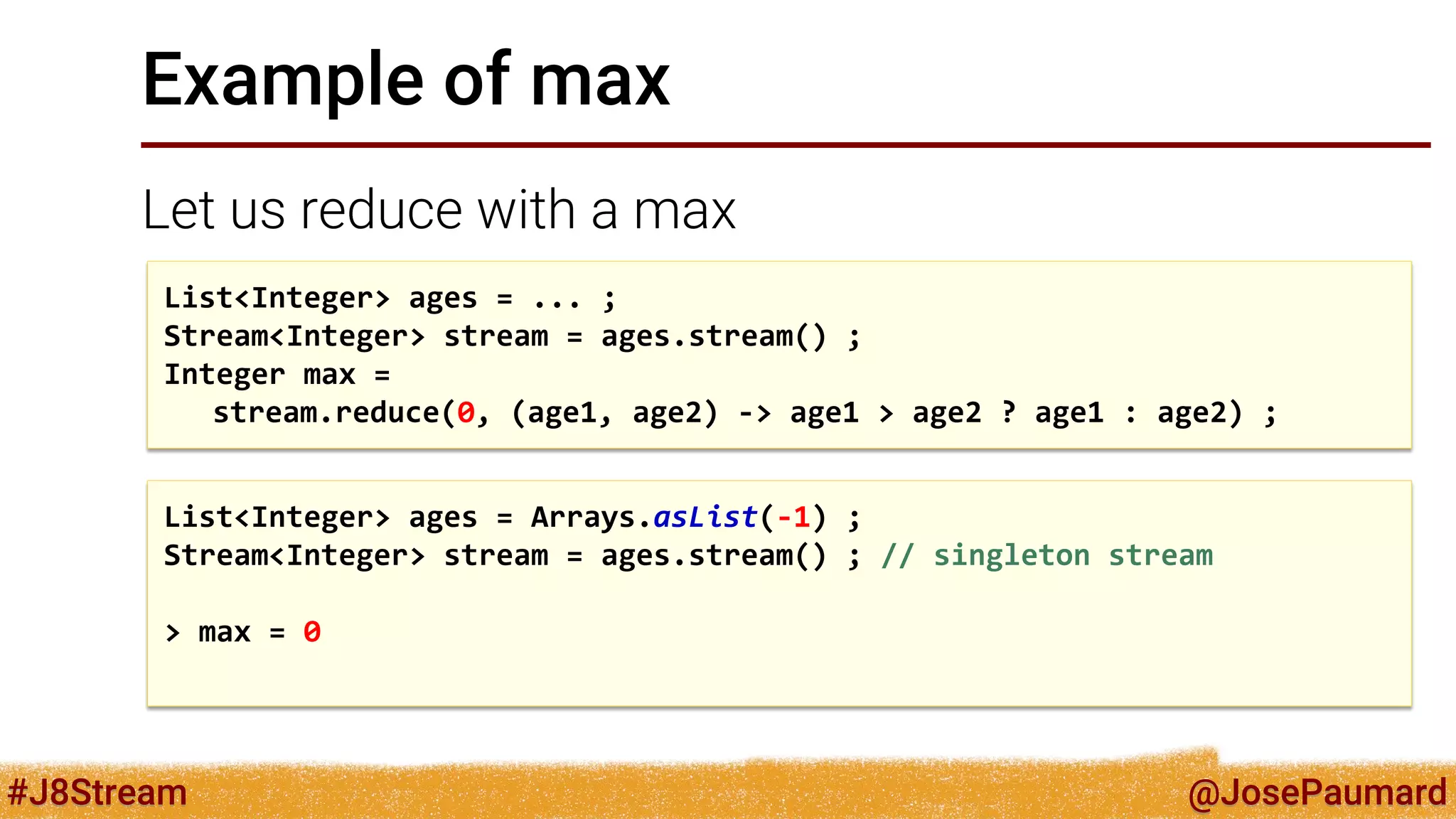 Example of max

Let us reduce with a max

List<Integer> ages = ... ;
Stream<Integer> stream = ages.stream() ;
Integer max =
   stream.reduce(0, (age1, age2) -> age1 > age2 ? age1 : age2) ;

List<Integer> ages = Arrays.asList(-1) ;
Stream<Integer> stream = ages.stream() ; // singleton stream

> max = 0

#J8Stream

@JosePaumard